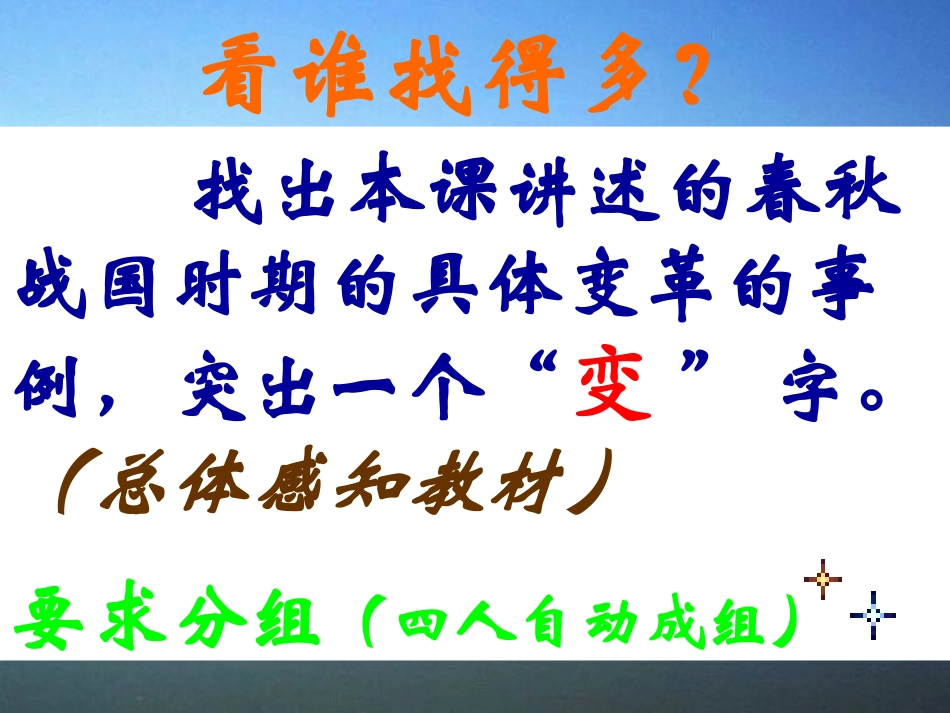 看谁找得多?

找出本课讲述的春秋战国时期的具体变革的事例，突出一个“变”字。

（总体感知教材）

要求分组（四人自动成组）